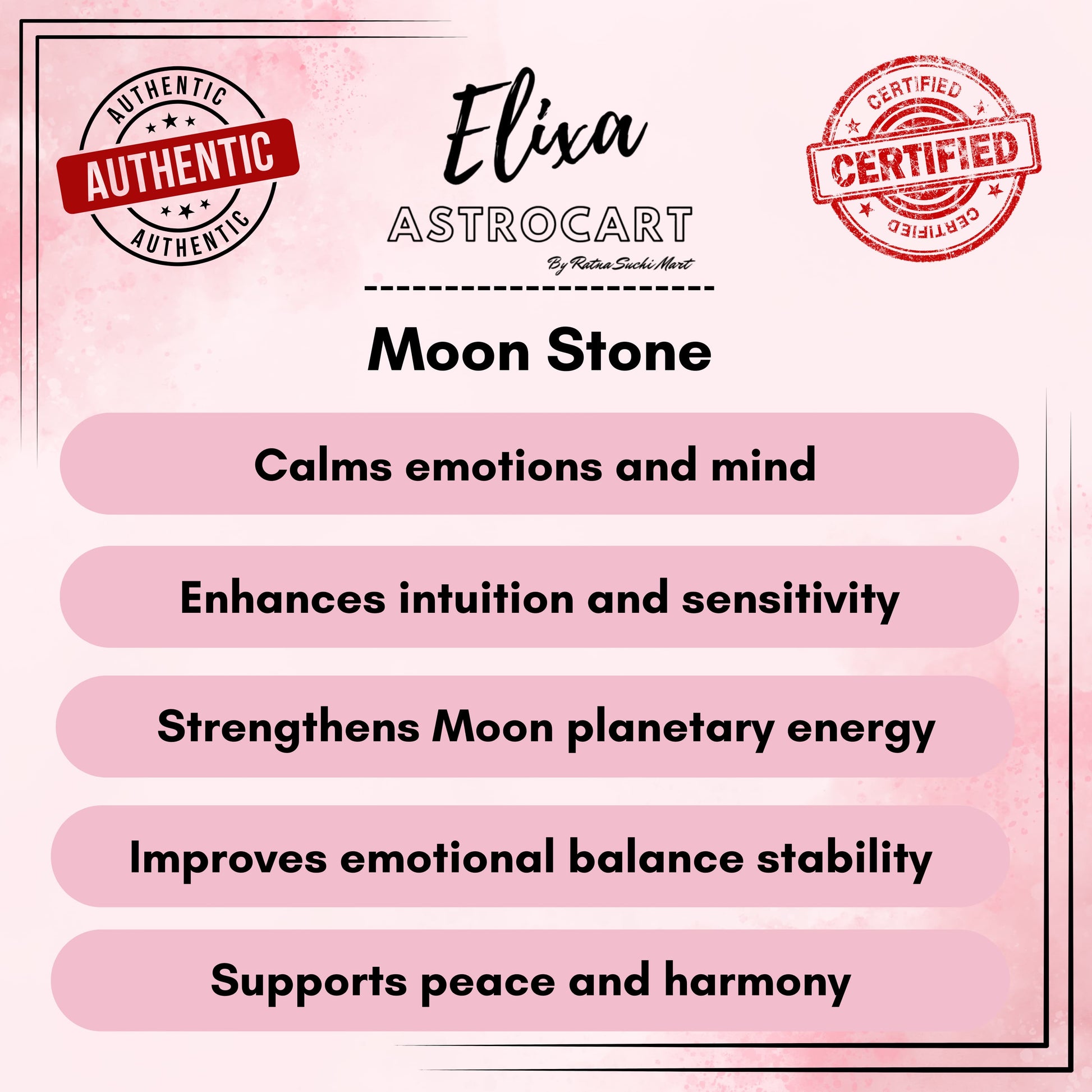 AUTHENTIC
AUTHENTIC
AUTHENTIC

Elixa
ASTROCART
By Ratna Suchi Mart

CERTIFIED
CERTIFIED
CERTIFIED

Moon Stone

Calms emotions and mind

Enhances intuition and sensitivity

Strengthens Moon planetary energy

Improves emotional balance stability

Supports peace and harmony